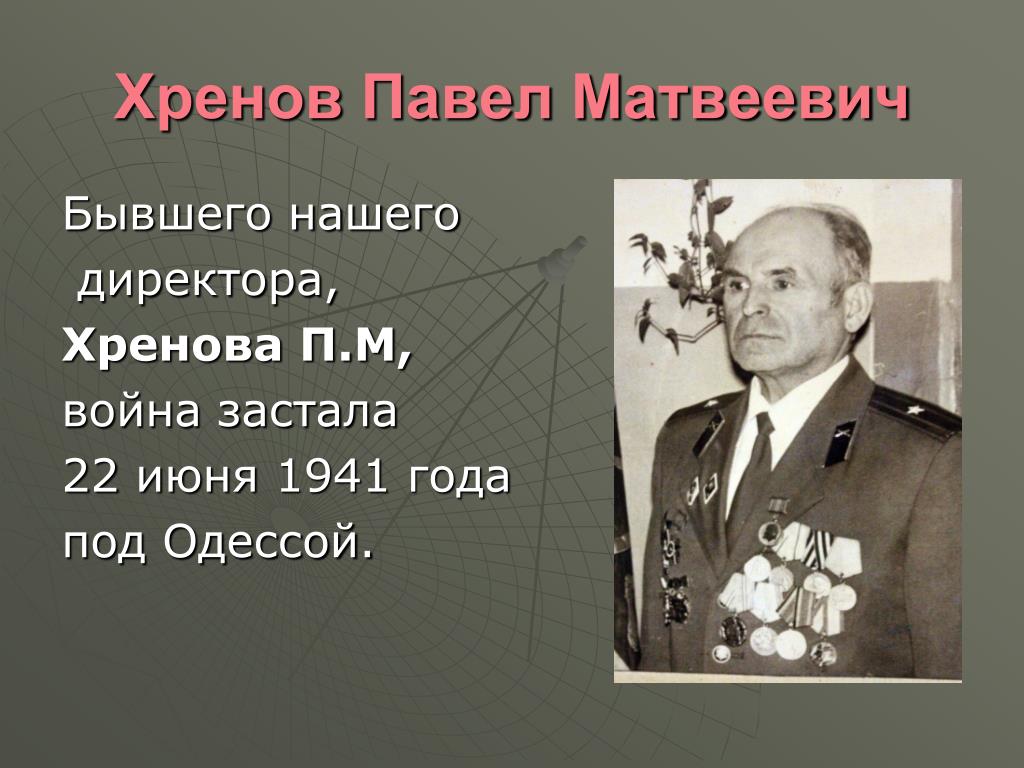 Хренов Павел Матвеевич

Бывшего нашего директора, Хренова П.М, война застала 22 июня 1941 года под Одессой.